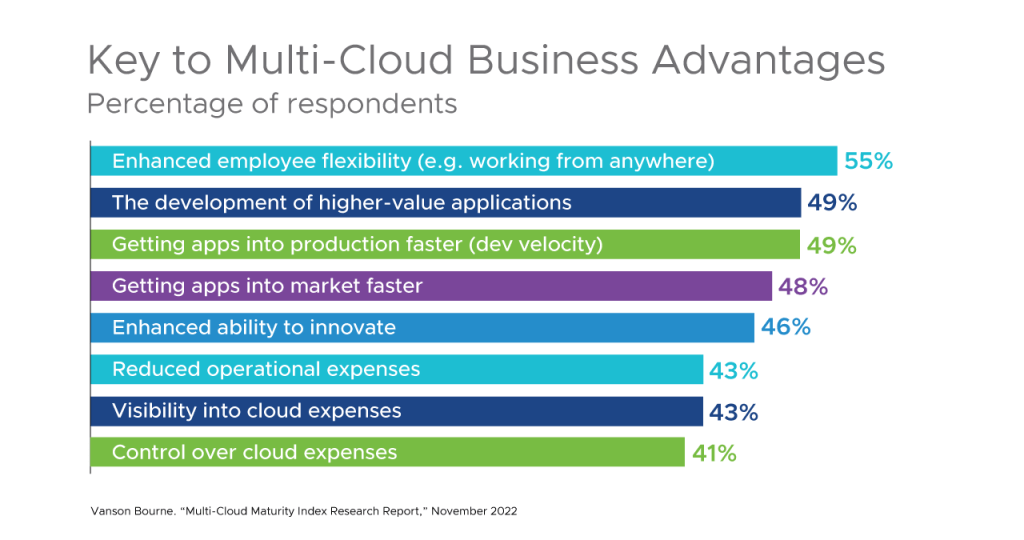 Key to Multi-Cloud Business Advantages
Percentage of respondents

Enhanced employee flexibility (e.g. working from anywhere) 55%
The development of higher-value applications 49%
Getting apps into production faster (dev velocity) 49%
Getting apps into market faster 48%
Enhanced ability to innovate 46%
Reduced operational expenses 43%
Visibility into cloud expenses 43%
Control over cloud expenses 41%

Vanson Bourne. "Multi-Cloud Maturity Index Research Report," November 2022